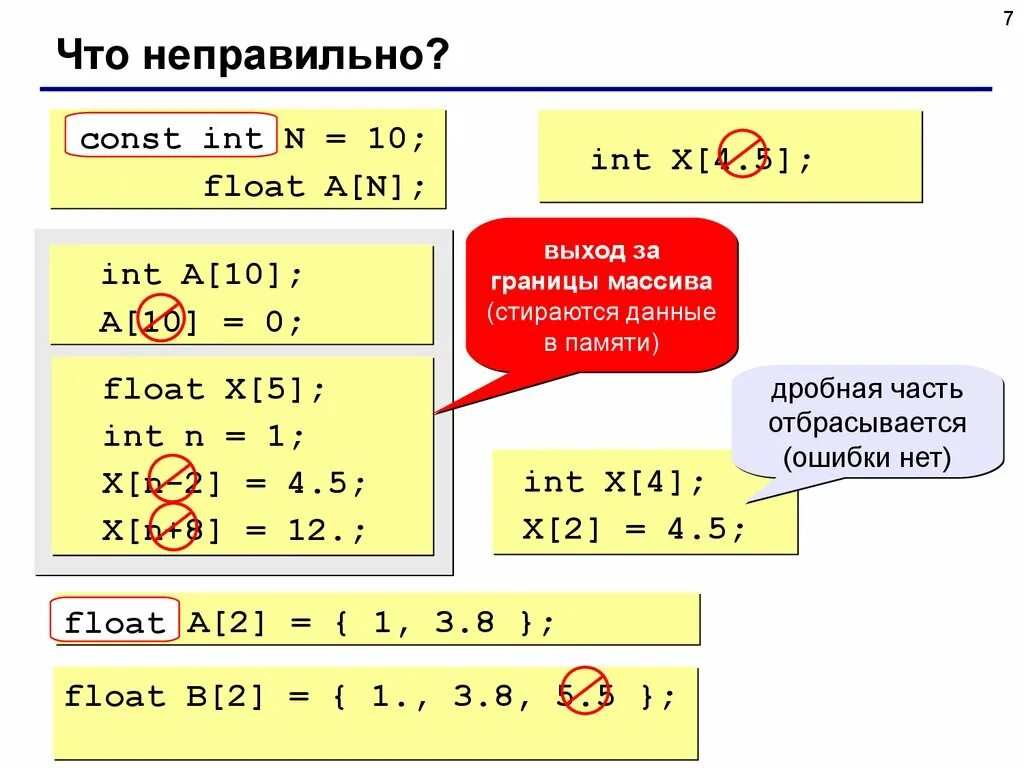 7

Что неправильно?

const int N = 10;
float A[N];

int X[4.5];

int A[10];
A[10] = 0;

выход за границы массива (стираются данные в памяти)

float X[5];
int n = 1;
X[n-2] = 4.5;
X[n+8] = 12.;

дробная часть отбрасывается (ошибки нет)

int X[4];
X[2] = 4.5;

float A[2] = { 1, 3.8 };

float B[2] = { 1., 3.8, 5.5 };